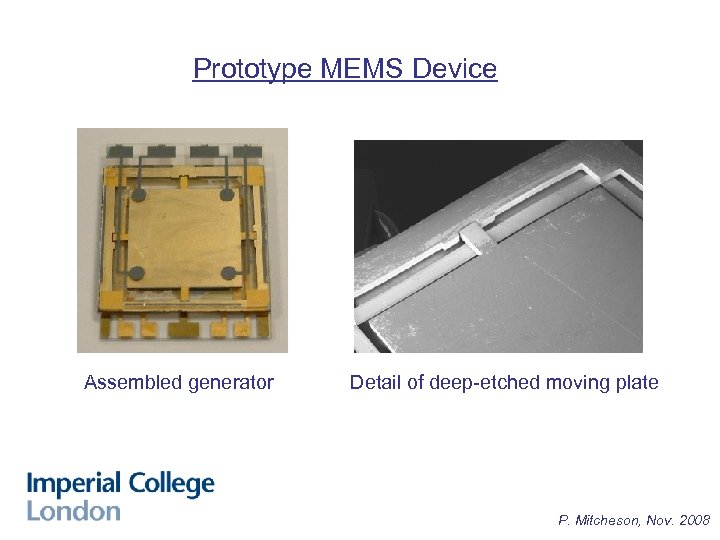 Prototype MEMS Device

Assembled generator

Detail of deep-etched moving plate

Imperial College
London

P. Mitcheson, Nov. 2008